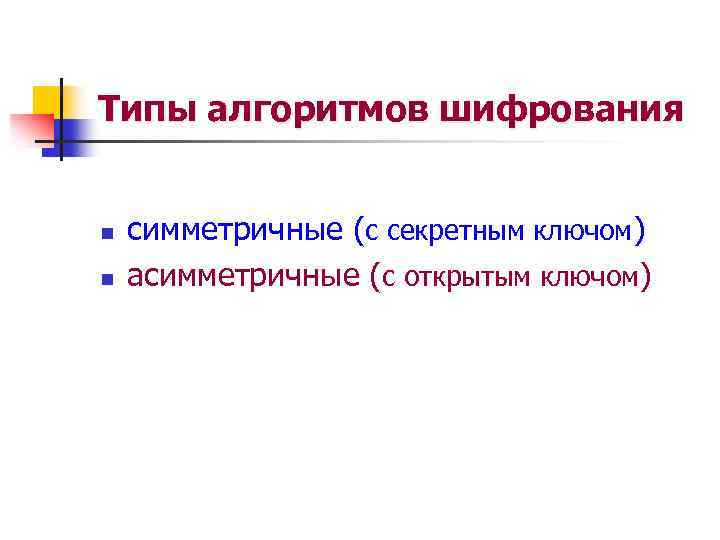 Типы алгоритмов шифрования

- симметричные (с секретным ключом)
- асимметричные (с открытым ключом)